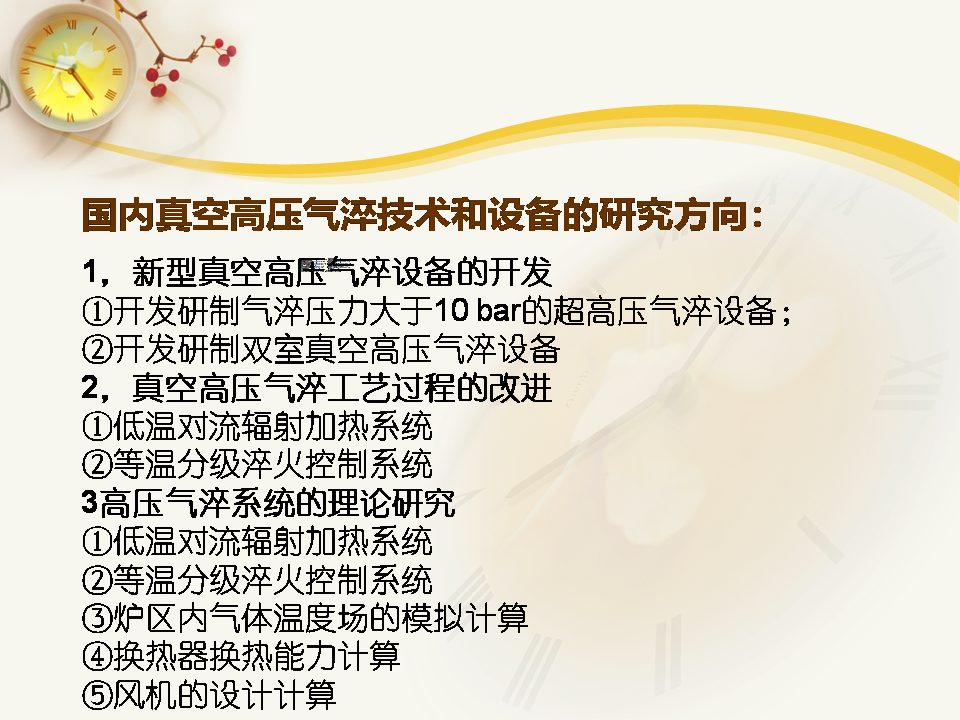 国内真空高压气淬技术和设备的研究方向：

1，新型真空高压气淬设备的开发
①开发研制气淬压力大于10 bar的超高压气淬设备；
②开发研制双室真空高压气淬设备
2，真空高压气淬工艺过程的改进
①低温对流辐射加热系统
②等温分级淬火控制系统
3高压气淬系统的理论研究
①低温对流辐射加热系统
②等温分级淬火控制系统
③炉区内气体温度场的模拟计算
④换热器换热能力计算
⑤风机的设计计算